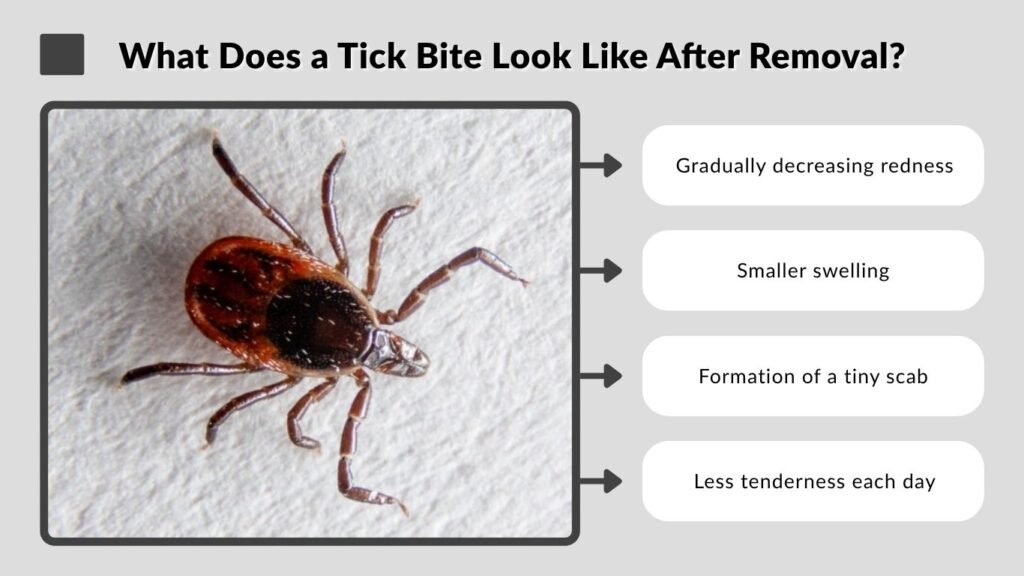 What Does a Tick Bite Look Like After Removal?

Gradually decreasing redness

Smaller swelling

Formation of a tiny scab

Less tenderness each day